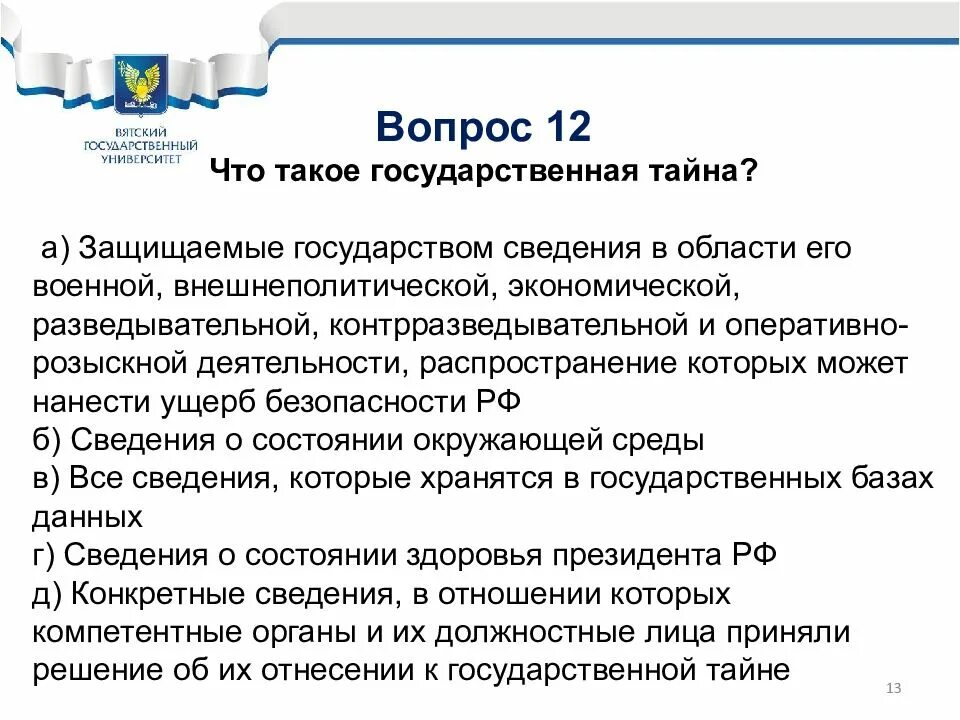 ВЯТСКИЙ ГОСУДАРСТВЕННЫЙ УНИВЕРСИТЕТ

Вопрос 12

Что такое государственная тайна?

а) Защищаемые государством сведения в области его военной, внешнеполитической, экономической, разведывательной, контрразведывательной и оперативно-розыскной деятельности, распространение которых может нанести ущерб безопасности РФ
б) Сведения о состоянии окружающей среды
в) Все сведения, которые хранятся в государственных базах данных
г) Сведения о состоянии здоровья президента РФ
д) Конкретные сведения, в отношении которых компетентные органы и их должностные лица приняли решение об их отнесении к государственной тайне

13